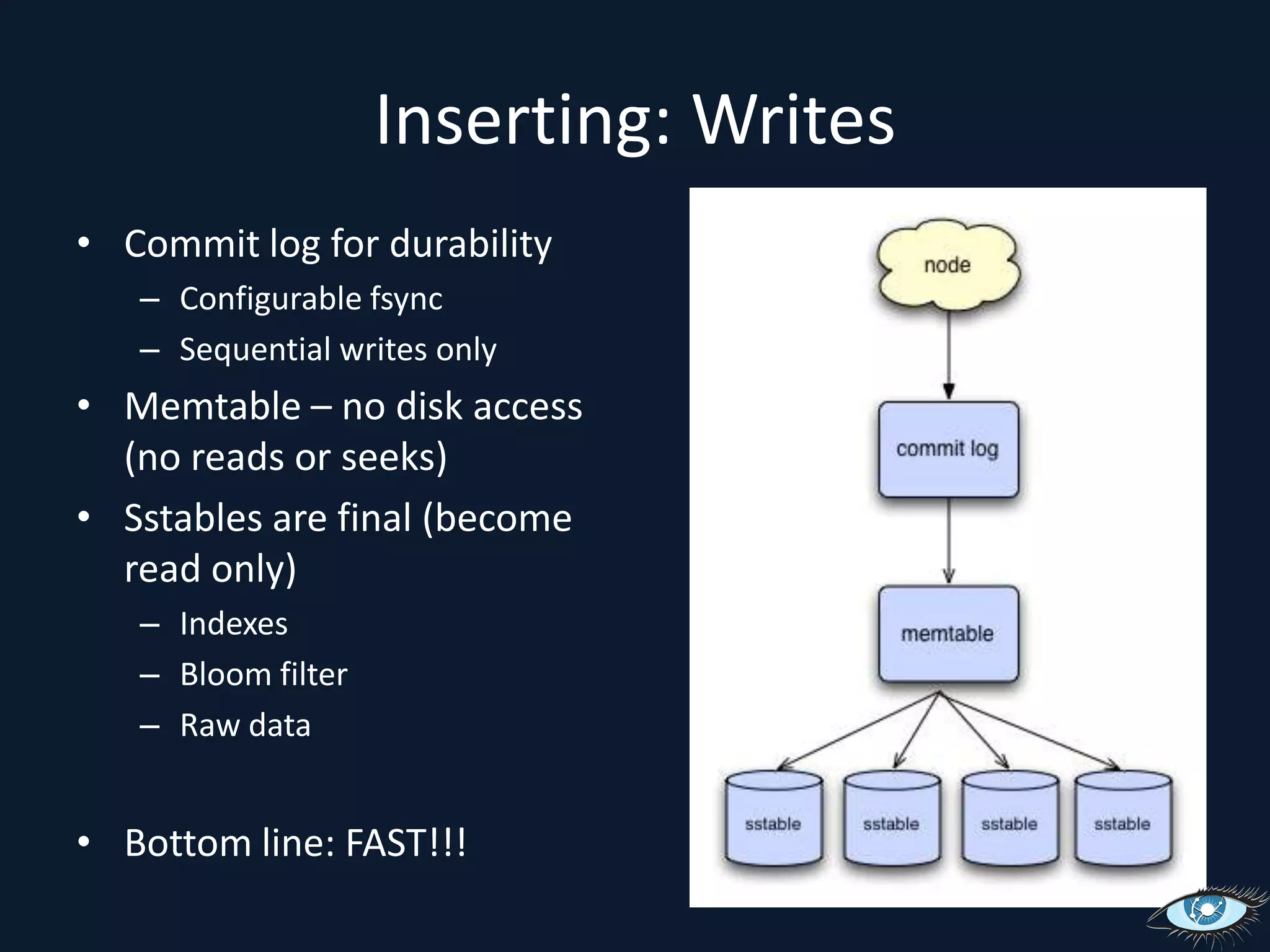 Inserting: Writes

• Commit log for durability
– Configurable fsync
– Sequential writes only

• Memtable – no disk access (no reads or seeks)

• Sstables are final (become read only)
– Indexes
– Bloom filter
– Raw data

• Bottom line: FAST!!!

node

commit log

memtable

sstable

sstable

sstable

sstable